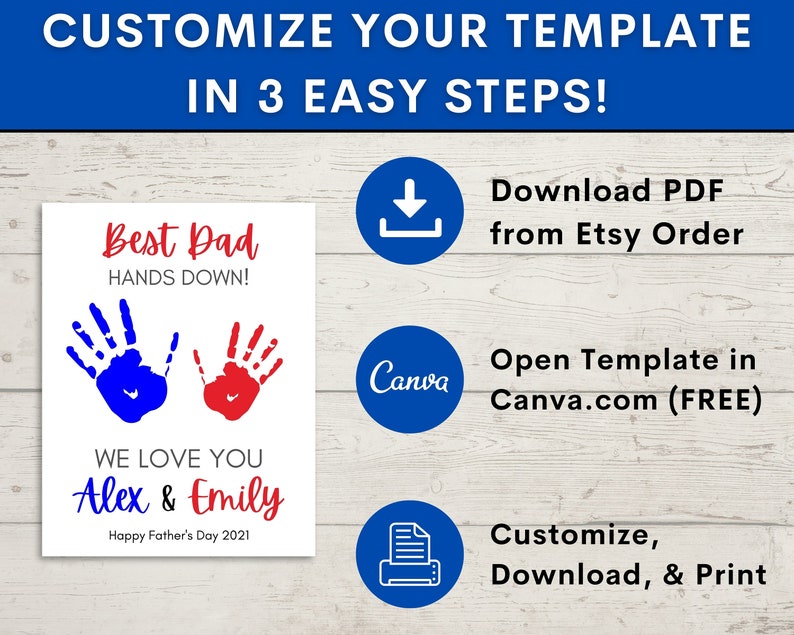 CUSTOMIZE YOUR TEMPLATE IN 3 EASY STEPS!

Best Dad
HANDS DOWN!

WE LOVE YOU
Alex & Emily
Happy Father's Day 2021

Download PDF from Etsy Order

Canva

Open Template in Canva.com (FREE)

Customize, Download, & Print